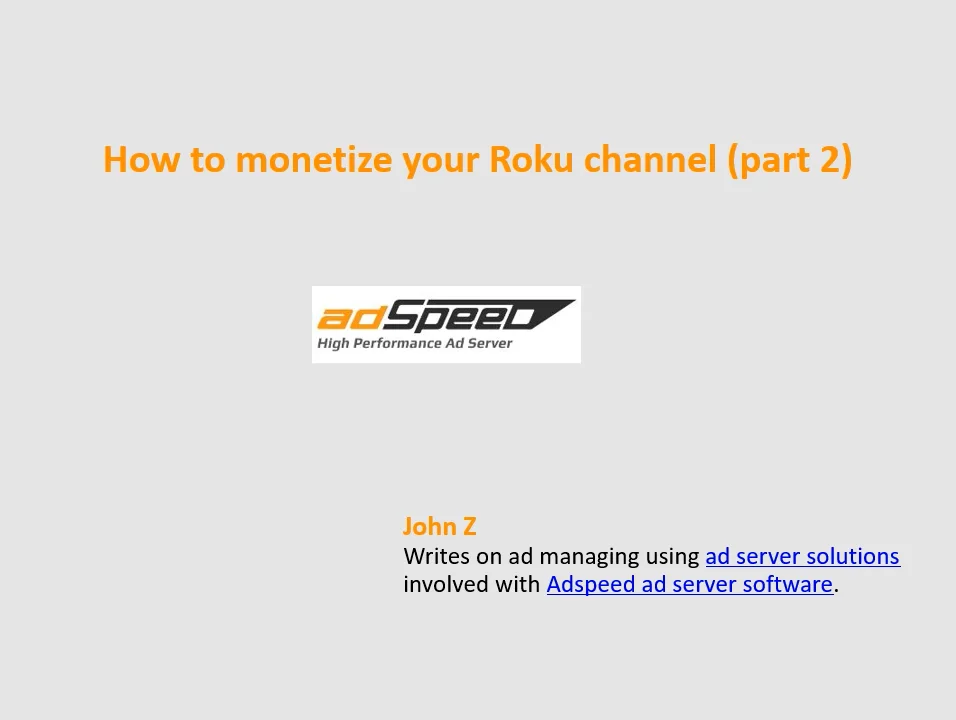 How to monetize your Roku channel (part 2)

adSpeed
High Performance Ad Server

John Z
Writes on ad managing using ad server solutions involved with Adspeed ad server software.